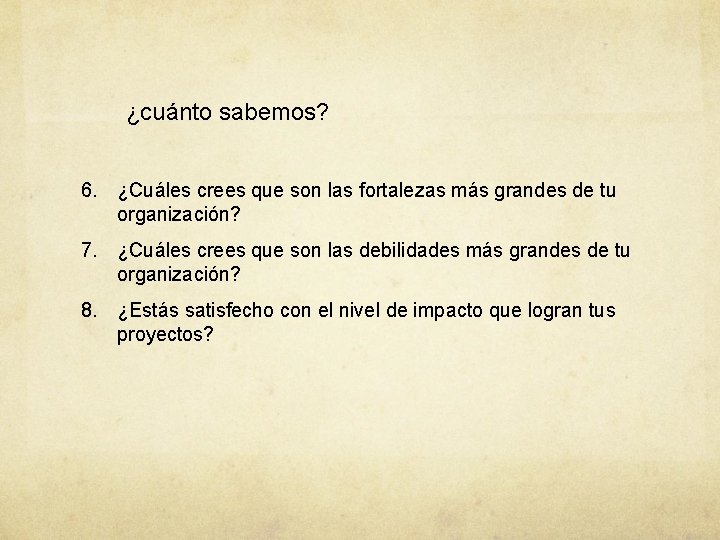 ¿cuánto sabemos?

6. ¿Cuáles crees que son las fortalezas más grandes de tu organización?

7. ¿Cuáles crees que son las debilidades más grandes de tu organización?

8. ¿Estás satisfecho con el nivel de impacto que logran tus proyectos?